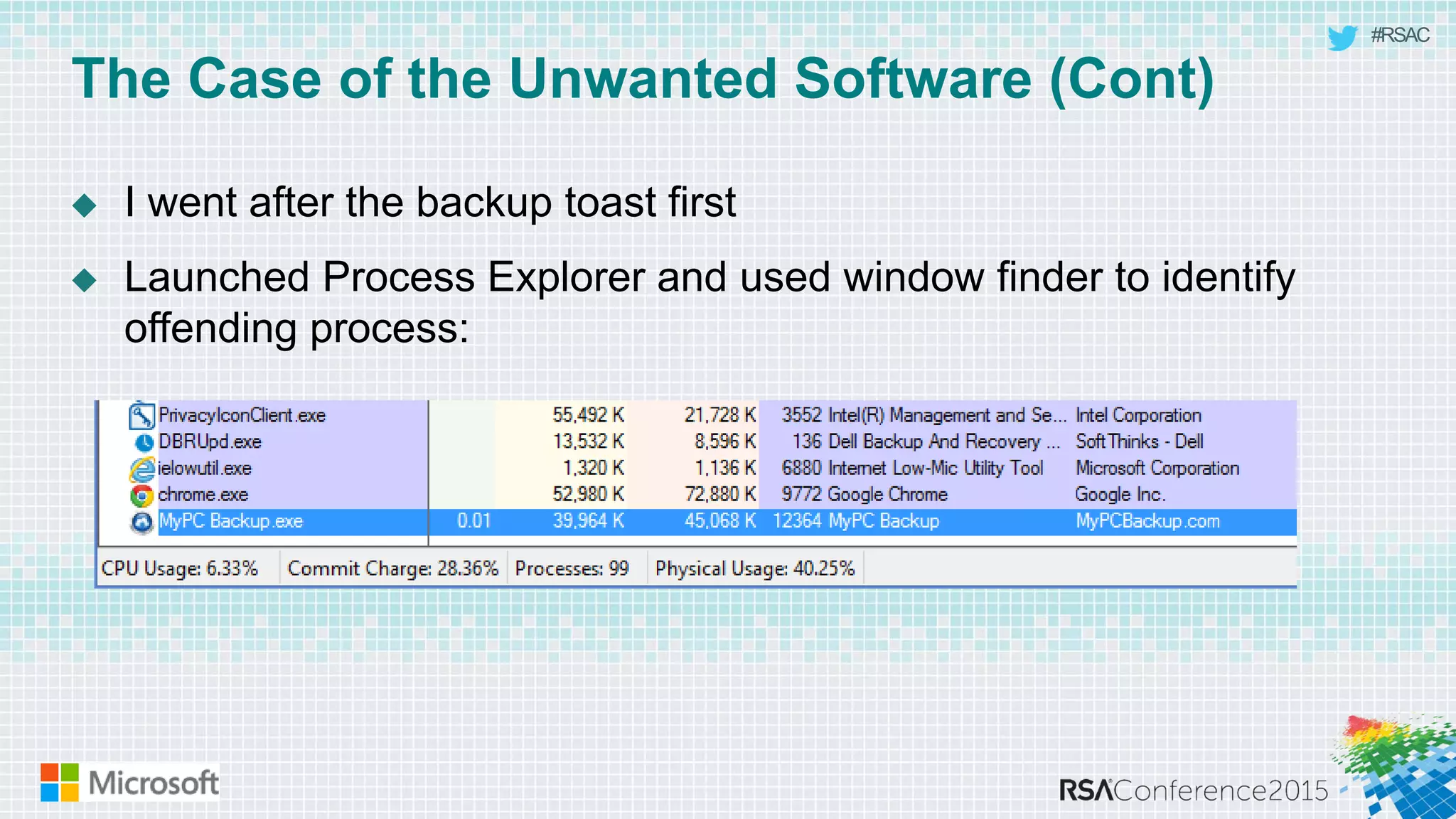 #RSAC

The Case of the Unwanted Software (Cont)

◆ I went after the backup toast first

◆ Launched Process Explorer and used window finder to identify offending process:

| | | | | | |
|---|---|---|---|---|---|
| PrivacyIconClient.exe | | 55,492 K | 21,728 K | 3552 Intel(R) Management and Se... | Intel Corporation |
| DBRUpd.exe | | 13,532 K | 8,596 K | 136 Dell Backup And Recovery ... | SoftThinks - Dell |
| ielowutil.exe | | 1,320 K | 1,136 K | 6880 Internet Low-Mic Utility Tool | Microsoft Corporation |
| chrome.exe | | 52,980 K | 72,880 K | 9772 Google Chrome | Google Inc. |
| MyPC Backup.exe | 0.01 | 39,964 K | 45,068 K | 12364 MyPC Backup | MyPCBackup.com |

CPU Usage: 6.33% Commit Charge: 28.36% Processes: 99 Physical Usage: 40.25%

Microsoft

RSAConference2015